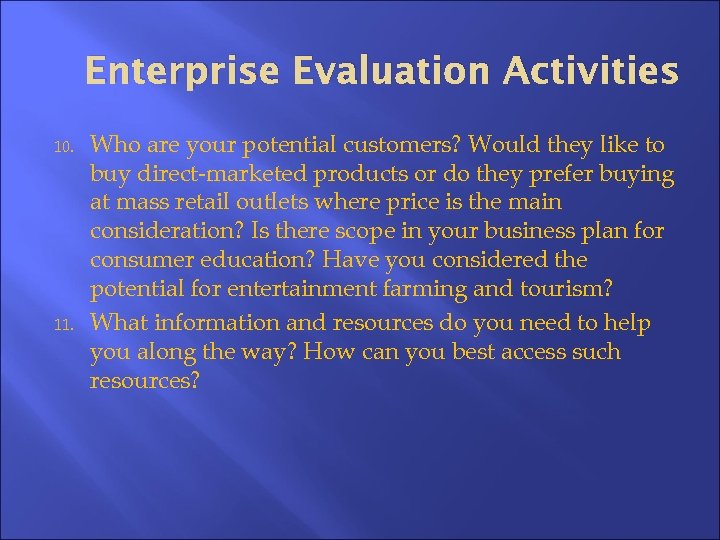 Enterprise Evaluation Activities

10. Who are your potential customers? Would they like to buy direct-marketed products or do they prefer buying at mass retail outlets where price is the main consideration? Is there scope in your business plan for consumer education? Have you considered the potential for entertainment farming and tourism?

11. What information and resources do you need to help you along the way? How can you best access such resources?